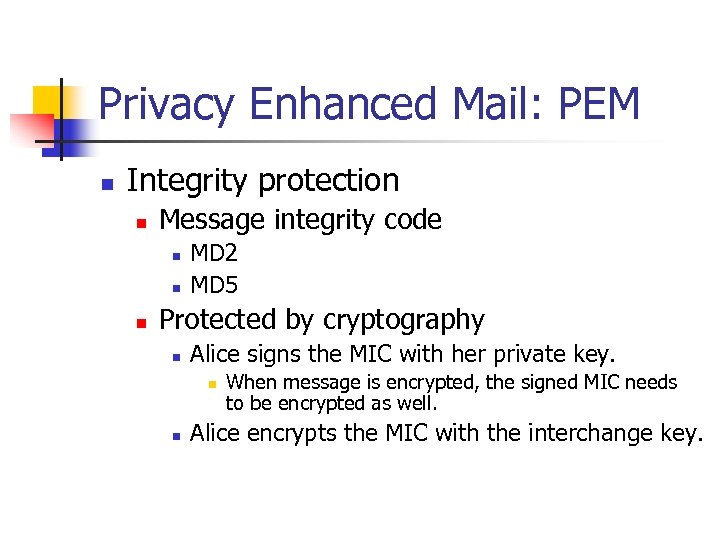 Privacy Enhanced Mail: PEM

Integrity protection

Message integrity code

MD2

MD5

Protected by cryptography

Alice signs the MIC with her private key.

When message is encrypted, the signed MIC needs to be encrypted as well.

Alice encrypts the MIC with the interchange key.